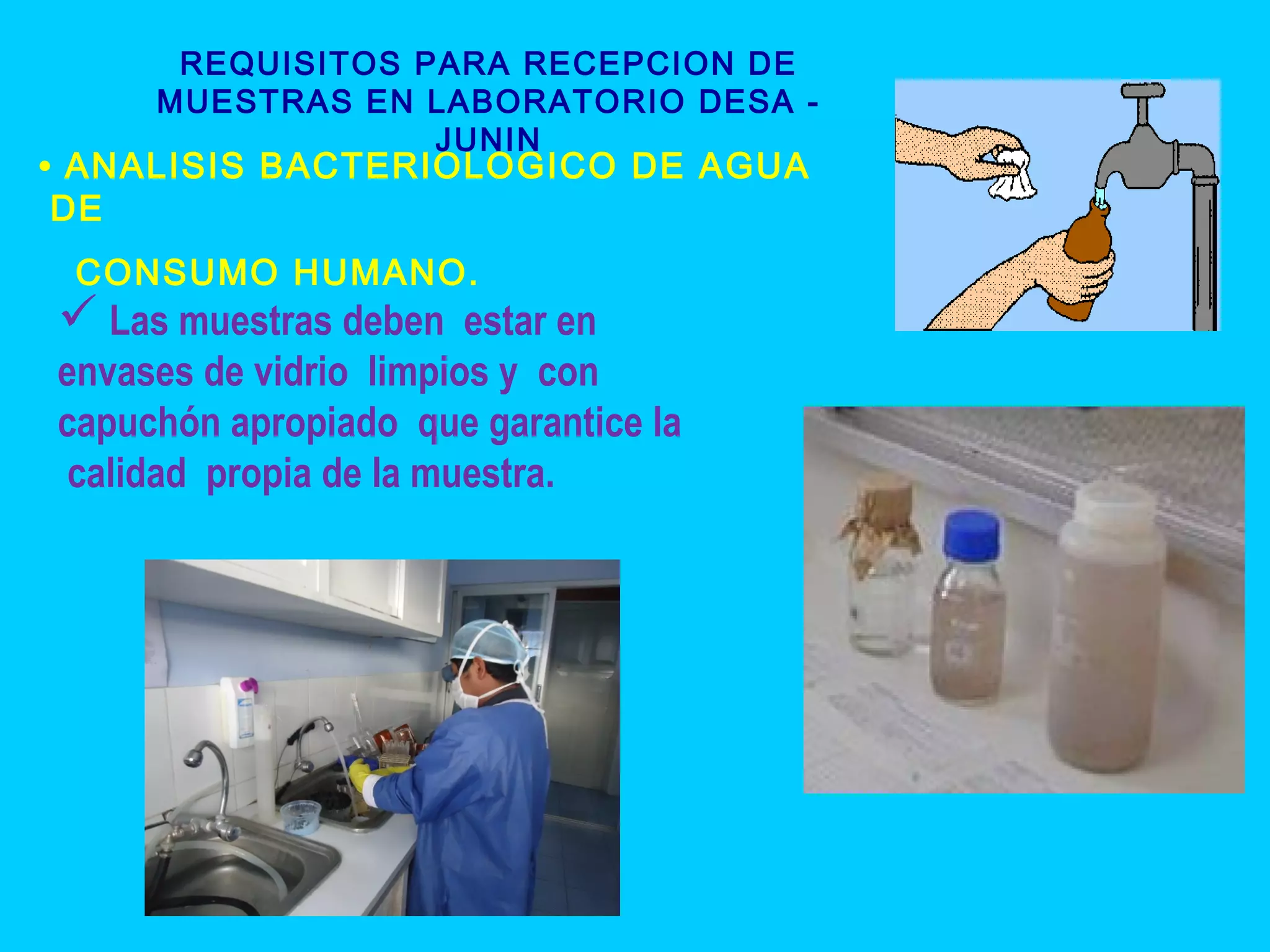 REQUISITOS PARA RECEPCION DE MUESTRAS EN LABORATORIO DESA - JUNIN

• ANALISIS BACTERIOLOGICO DE AGUA DE

CONSUMO HUMANO.

✓ Las muestras deben estar en envases de vidrio limpios y con capuchón apropiado que garantice la calidad propia de la muestra.